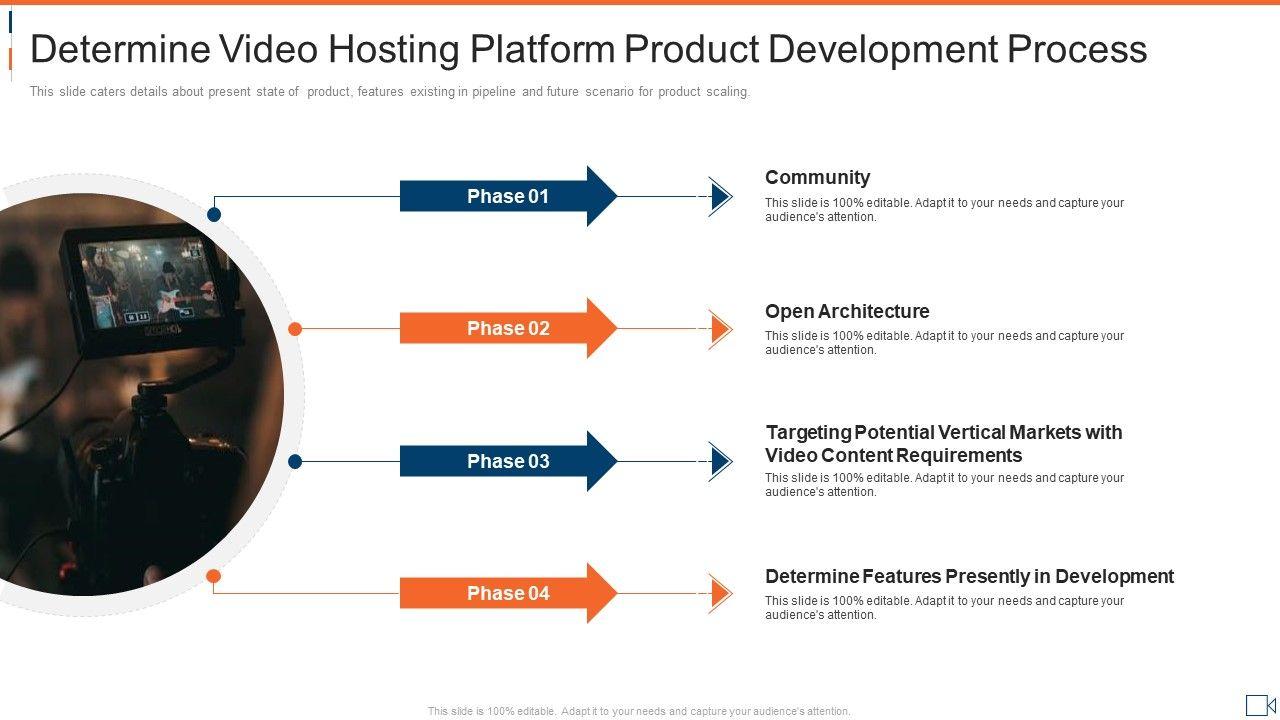 Determine Video Hosting Platform Product Development Process

This slide caters details about present state of product, features existing in pipeline and future scenario for product scaling.

Phase 01

Community

This slide is 100% editable. Adapt it to your needs and capture your audience's attention.

Phase 02

Open Architecture

This slide is 100% editable. Adapt it to your needs and capture your audience's attention.

Phase 03

Targeting Potential Vertical Markets with Video Content Requirements

This slide is 100% editable. Adapt it to your needs and capture your audience's attention.

Phase 04

Determine Features Presently in Development

This slide is 100% editable. Adapt it to your needs and capture your audience's attention.

This slide is 100% editable. Adapt it to your needs and capture your audience's attention.